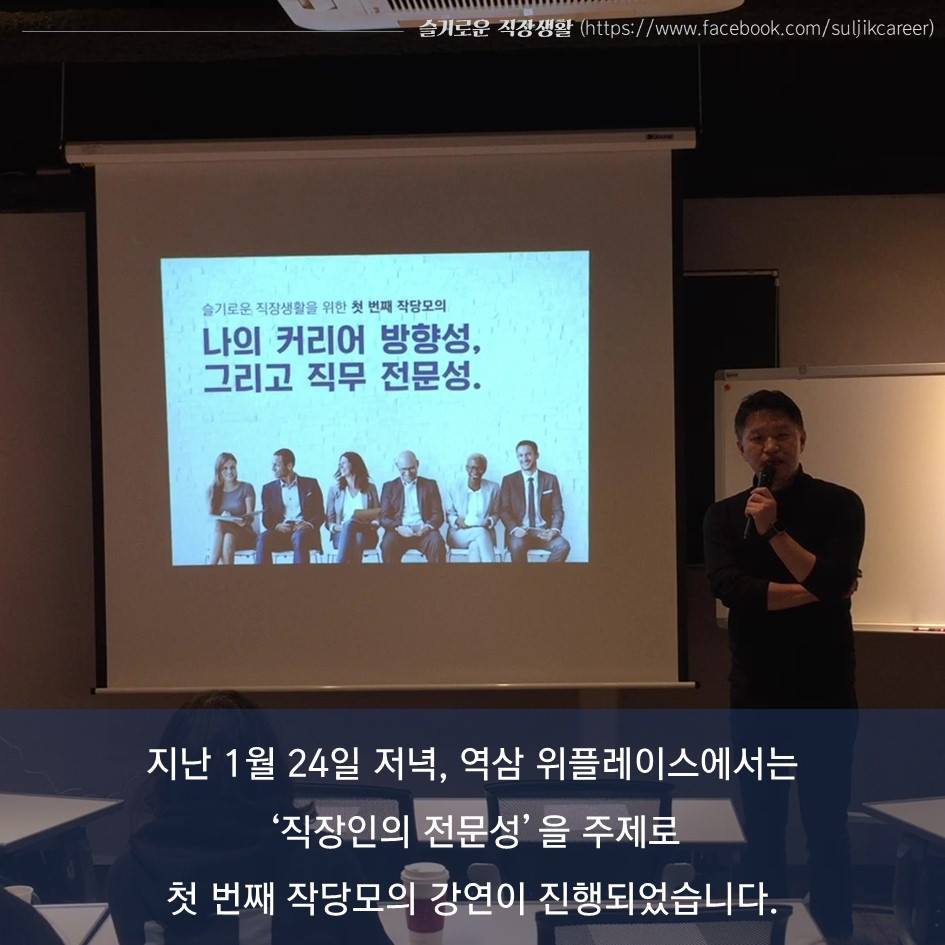 슬기로운 직장생활 (https://www.facebook.com/suljikcareer)

슬기로운 직장생활을 위한 첫 번째 작당모의

나의 커리어 방향성, 그리고 직무 전문성.

지난 1월 24일 저녁, 역삼 위플레이스에서는 ‘직장인의 전문성’ 을 주제로 첫 번째 작당모의 강연이 진행되었습니다.